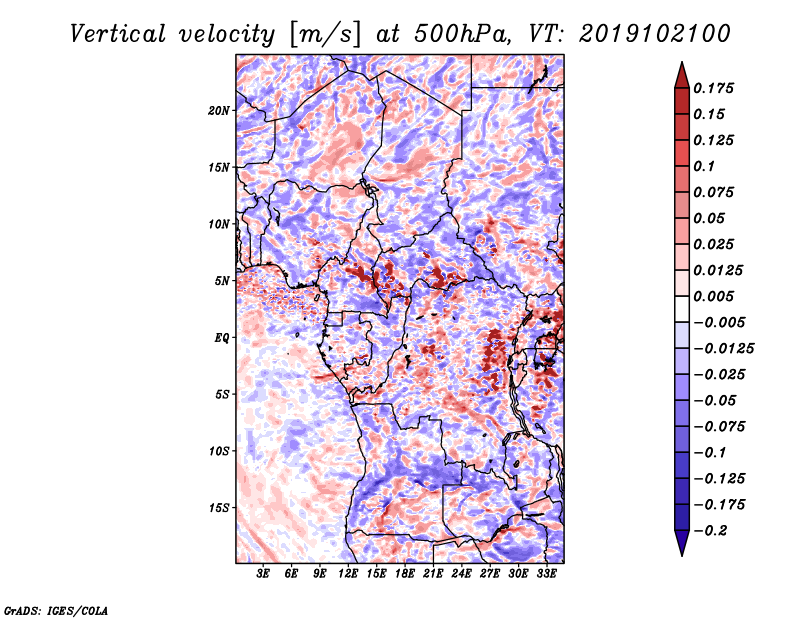 Vertical velocity [m/s] at 500hPa, VT: 2019102100

20N
15N
10N
5N
EQ
5S
10S
15S

3E 6E 9E 12E 15E 18E 21E 24E 27E 30E 33E

0.175
0.15
0.125
0.1
0.075
0.05
0.025
0.0125
0.005
−0.005
−0.0125
−0.025
−0.05
−0.075
−0.1
−0.125
−0.175
−0.2

GrADS: IGES/COLA